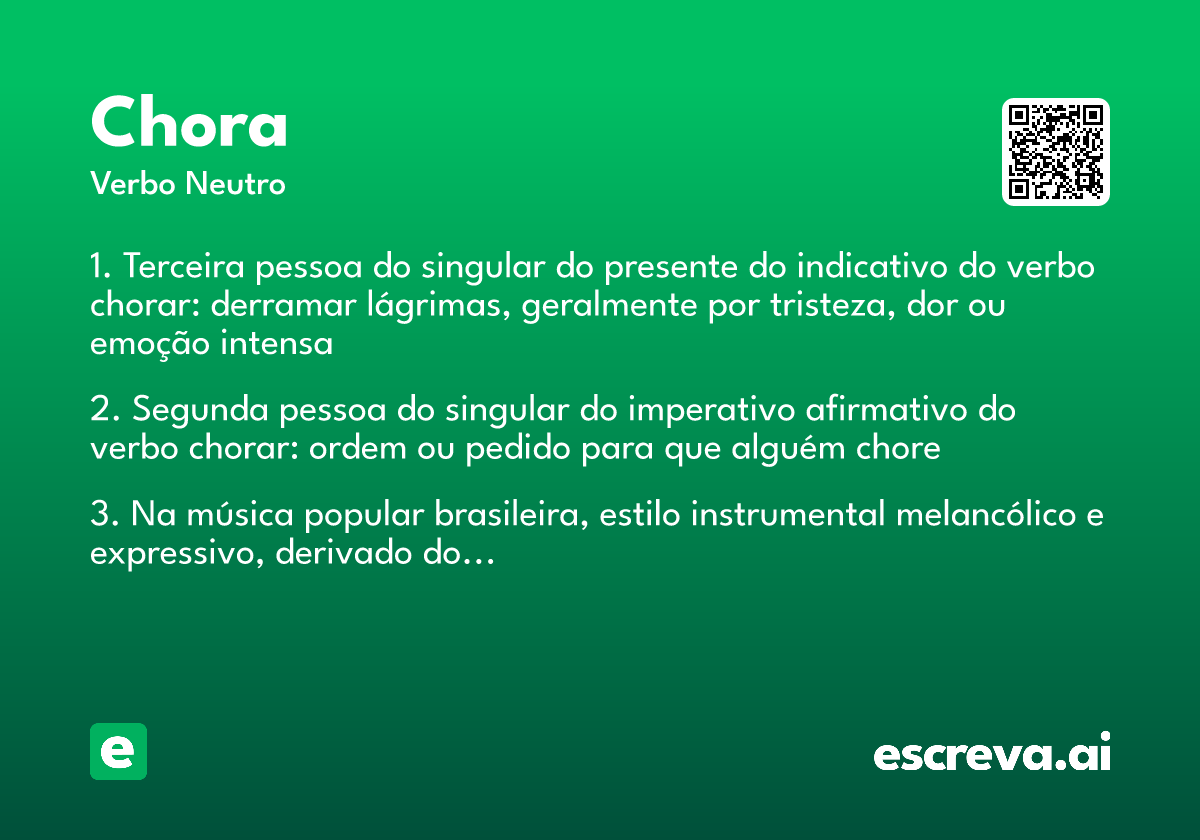 Chora
Verbo Neutro

1. Terceira pessoa do singular do presente do indicativo do verbo chorar: derramar lágrimas, geralmente por tristeza, dor ou emoção intensa

2. Segunda pessoa do singular do imperativo afirmativo do verbo chorar: ordem ou pedido para que alguém chore

3. Na música popular brasileira, estilo instrumental melancólico e expressivo, derivado do...

e

escreva.ai